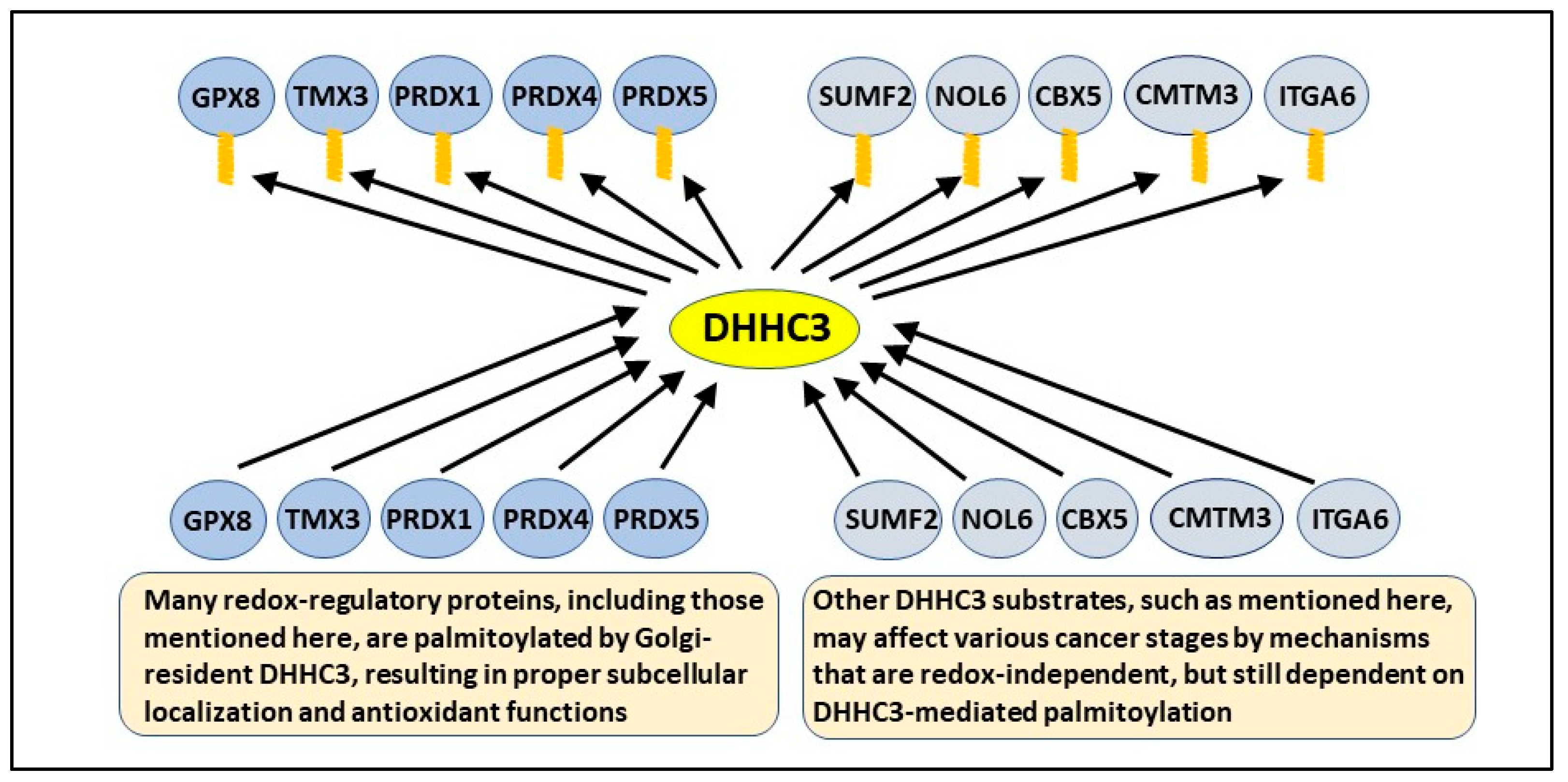 GPX8 TMX3 PRDX1 PRDX4 PRDX5 SUMF2 NOL6 CBX5 CMTM3 ITGA6

DHHC3

GPX8 TMX3 PRDX1 PRDX4 PRDX5 SUMF2 NOL6 CBX5 CMTM3 ITGA6

Many redox-regulatory proteins, including those mentioned here, are palmitoylated by Golgi-resident DHHC3, resulting in proper subcellular localization and antioxidant functions

Other DHHC3 substrates, such as mentioned here, may affect various cancer stages by mechanisms that are redox-independent, but still dependent on DHHC3-mediated palmitoylation